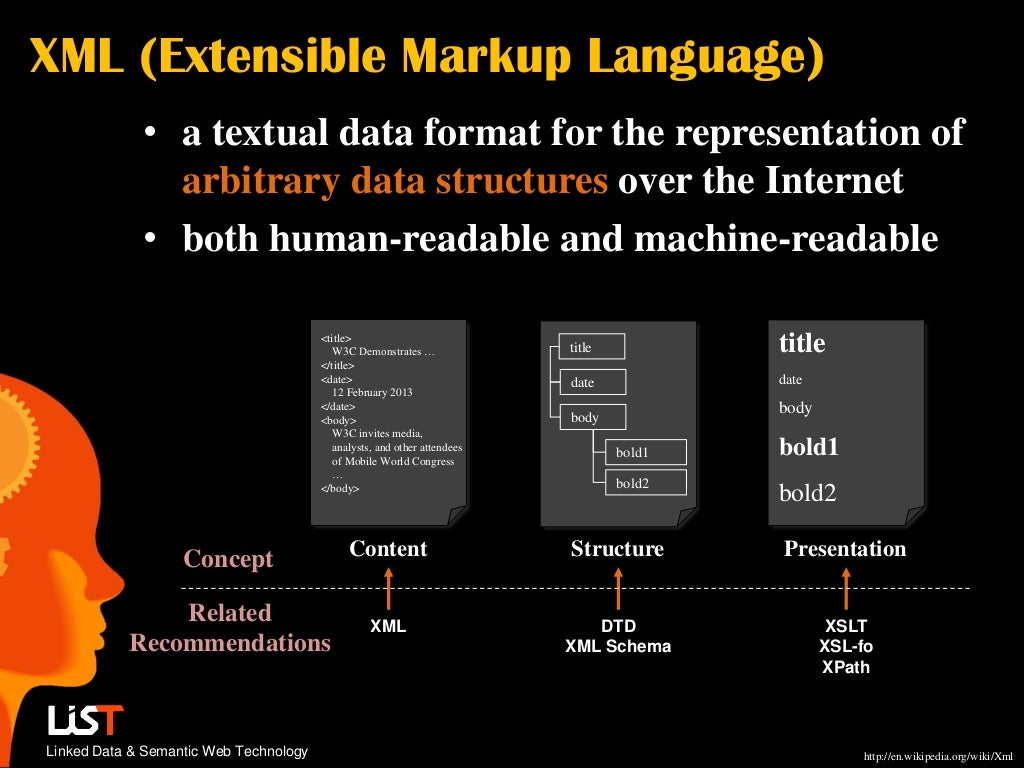 XML (Extensible Markup Language)

• a textual data format for the representation of arbitrary data structures over the Internet

• both human-readable and machine-readable

<title>
W3C Demonstrates …
</title>
<date>
12 February 2013
</date>
<body>
W3C invites media, analysts, and other attendees of Mobile World Congress
…
</body>

title
date
body
bold1
bold2

title
date
body
bold1
bold2

Concept
Content
Structure
Presentation

Related Recommendations
XML
DTD
XML Schema
XSLT
XSL-fo
XPath

LiST
Linked Data & Semantic Web Technology

http://en.wikipedia.org/wiki/Xml